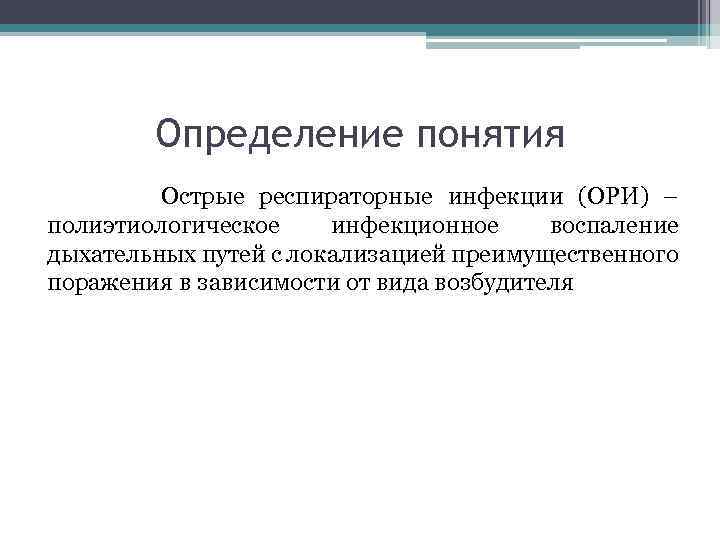 Определение понятия

Острые респираторные инфекции (ОРИ) – полиэтиологическое инфекционное воспаление дыхательных путей с локализацией преимущественного поражения в зависимости от вида возбудителя